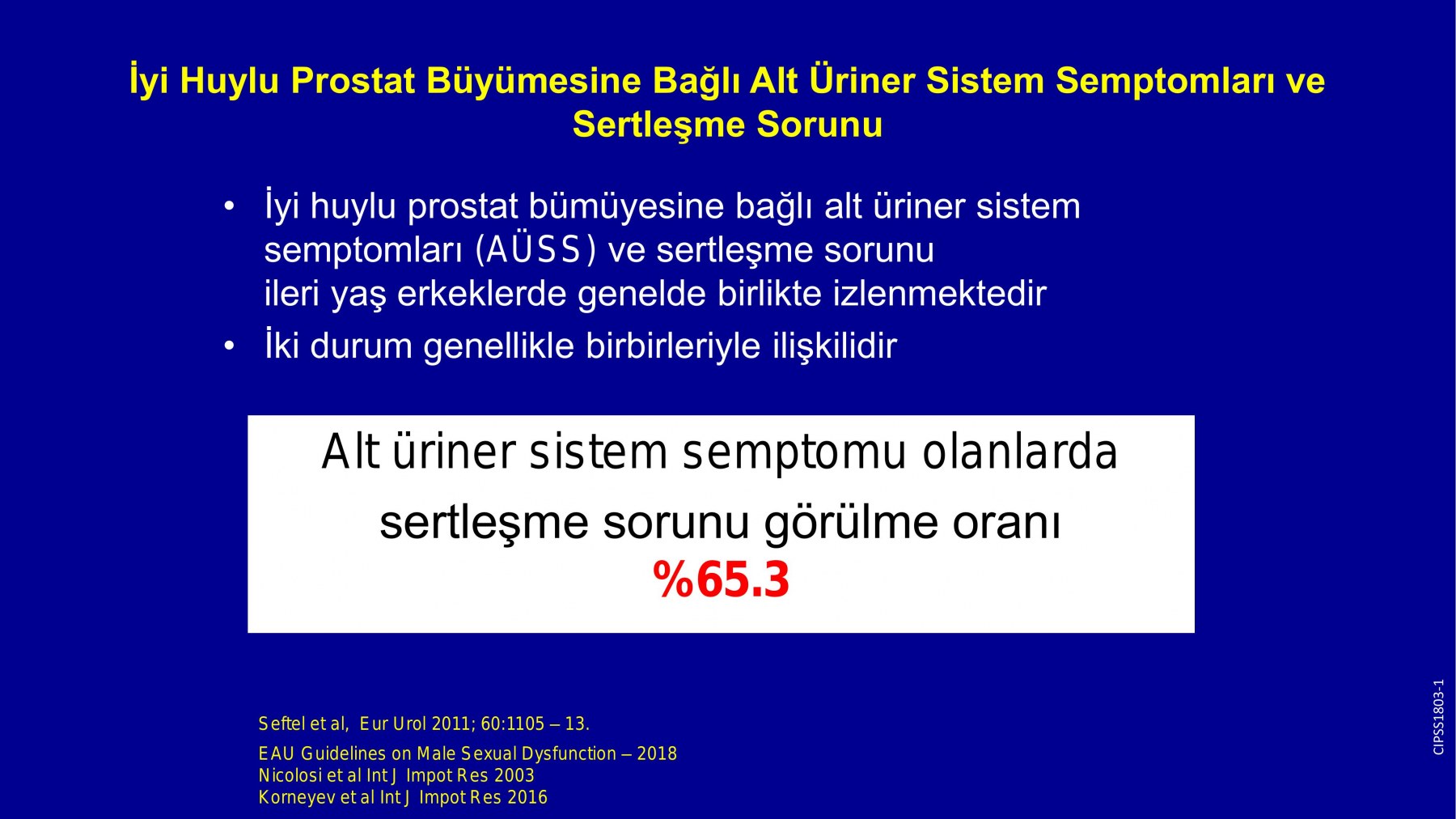 İyi Huylu Prostat Büyümesine Bağlı Alt Üriner Sistem Semptomları ve Sertleşme Sorunu

• İyi huylu prostat bümüyesine bağlı alt üriner sistem semptomları (AÜSS) ve sertleşme sorunu ileri yaş erkeklerde genelde birlikte izlenmektedir
• İki durum genellikle birbirleriyle ilişkilidir

Alt üriner sistem semptomu olanlarda sertleşme sorunu görülme oranı
%65.3

Seftel et al, Eur Urol 2011; 60:1105 – 13.
EAU Guidelines on Male Sexual Dysfunction – 2018
Nicolosi et al Int J Impot Res 2003
Korneyev et al Int J Impot Res 2016

CIPSS1803-1